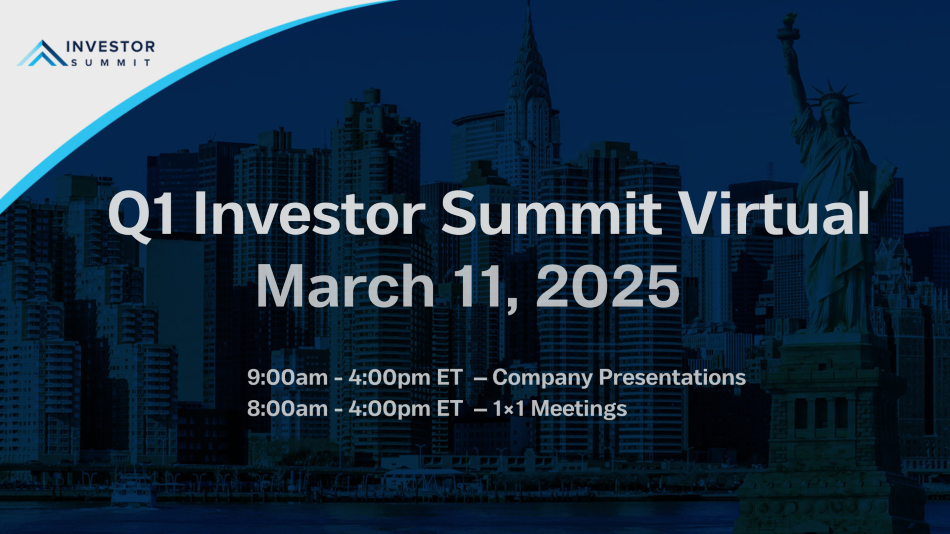 INVESTOR SUMMIT

Q1 Investor Summit Virtual
March 11, 2025

9:00am - 4:00pm ET – Company Presentations
8:00am - 4:00pm ET – 1×1 Meetings